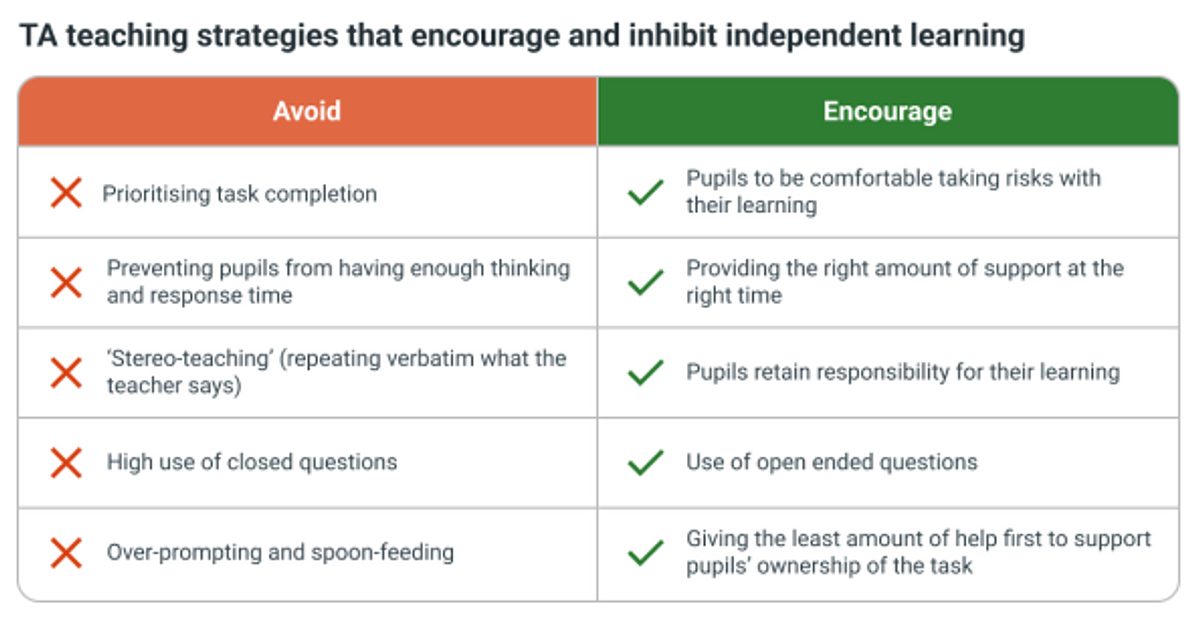 TA teaching strategies that encourage and inhibit independent learning

| Avoid | Encourage |
|---|---|
| Prioritising task completion | Pupils to be comfortable taking risks with their learning |
| Preventing pupils from having enough thinking and response time | Providing the right amount of support at the right time |
| 'Stereo-teaching' (repeating verbatim what the teacher says) | Pupils retain responsibility for their learning |
| High use of closed questions | Use of open ended questions |
| Over-prompting and spoon-feeding | Giving the least amount of help first to support pupils' ownership of the task |